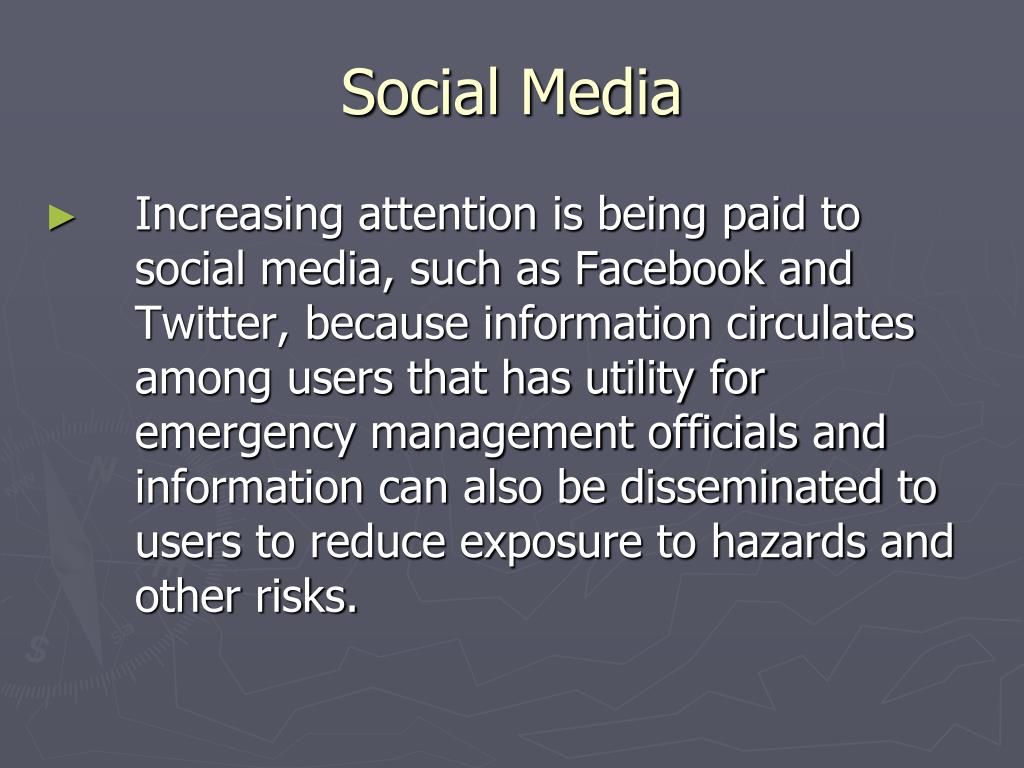 Social Media

► Increasing attention is being paid to social media, such as Facebook and Twitter, because information circulates among users that has utility for emergency management officials and information can also be disseminated to users to reduce exposure to hazards and other risks.